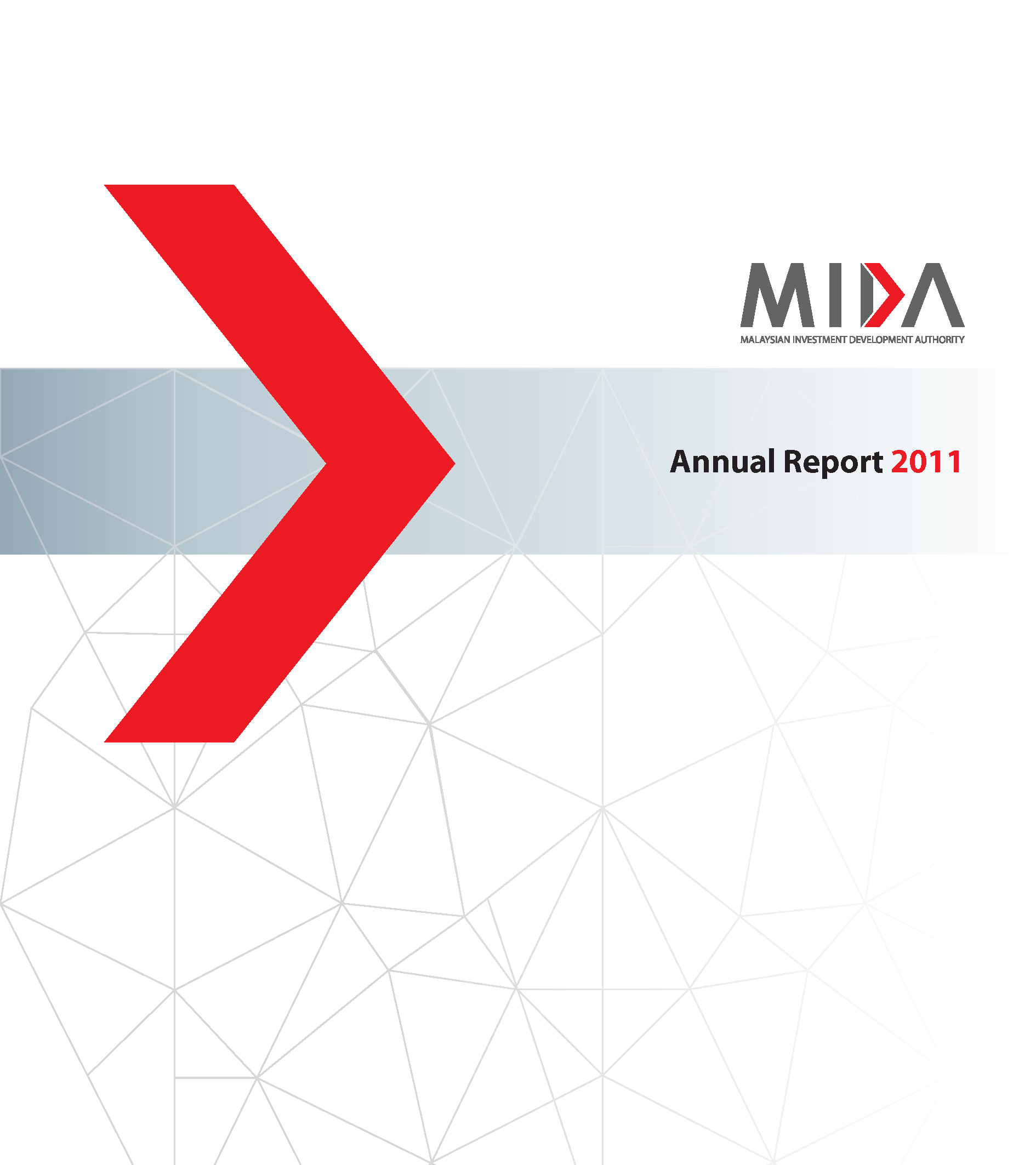 MIDA
MALAYSIAN INVESTMENT DEVELOPMENT AUTHORITY

Annual Report 2011